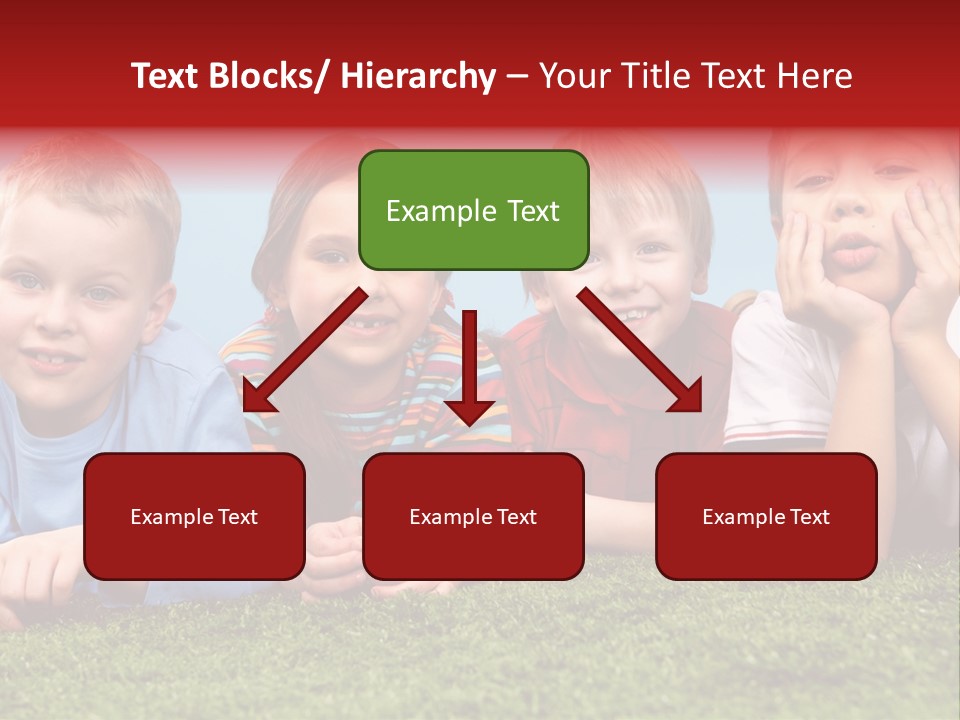 Text Blocks/ Hierarchy – Your Title Text Here

Example Text

Example Text

Example Text

Example Text